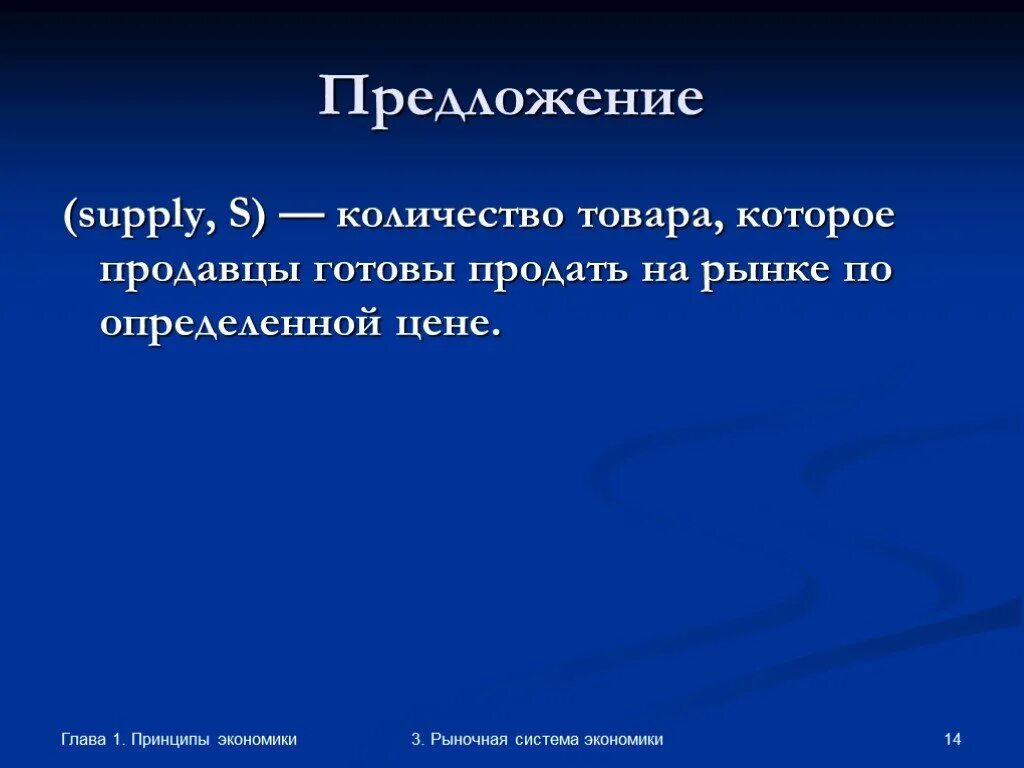 Предложение

(supply, S) — количество товара, которое продавцы готовы продать на рынке по определенной цене.

Глава 1. Принципы экономики

3. Рыночная система экономики

14